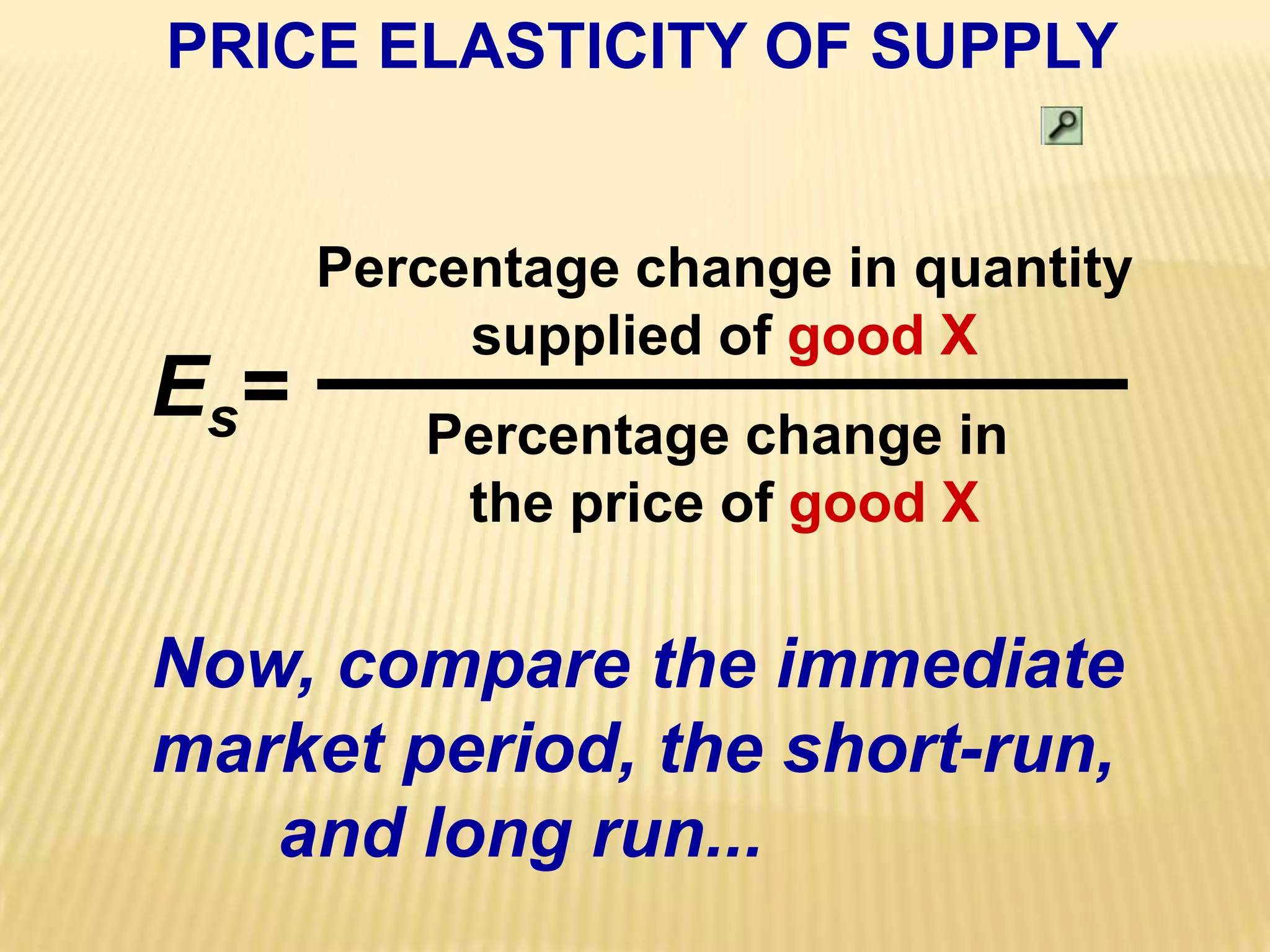 PRICE ELASTICITY OF SUPPLY

$E_s = \frac{\text{Percentage change in quantity supplied of good X}}{\text{Percentage change in the price of good X}}$

Now, compare the immediate market period, the short-run, and long run...